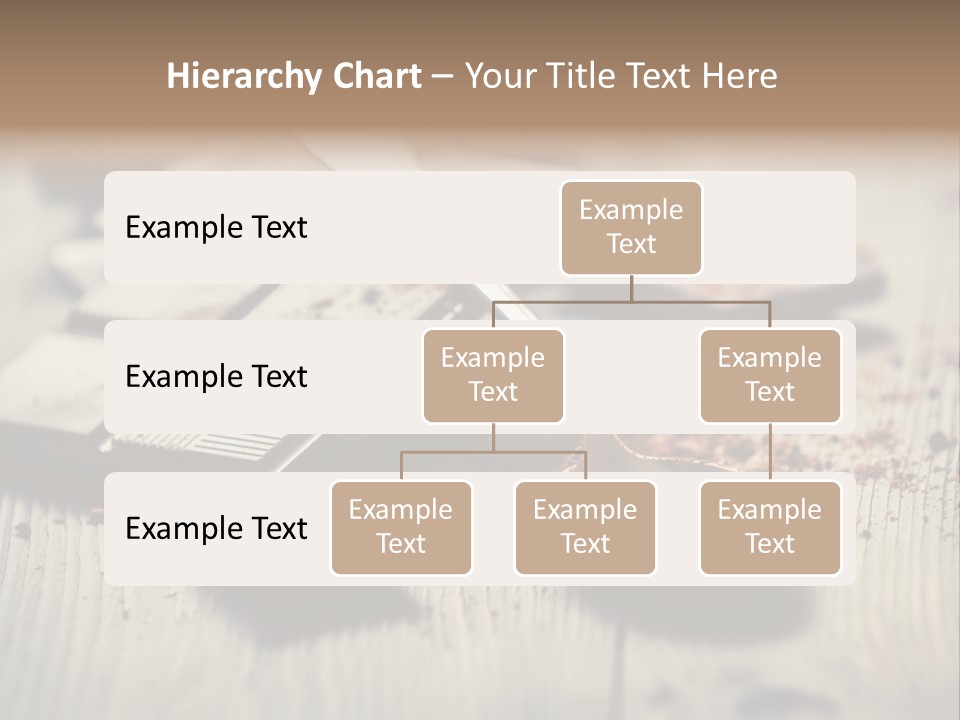 Hierarchy Chart – Your Title Text Here

Example Text

Example Text

Example Text

Example Text

Example Text

Example Text

Example Text

Example Text

Example Text